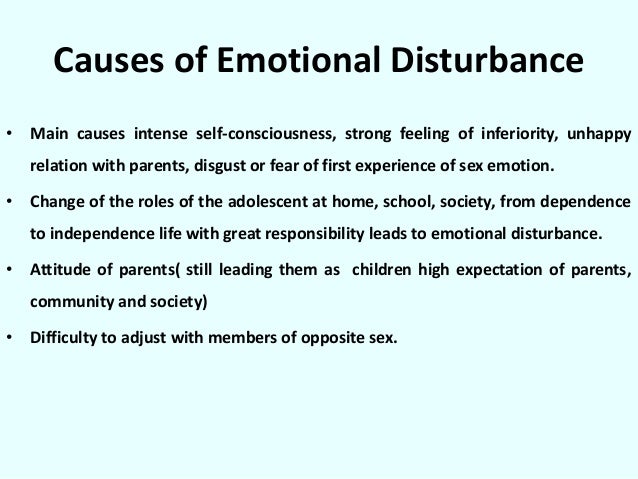 Causes of Emotional Disturbance

• Main causes intense self-consciousness, strong feeling of inferiority, unhappy relation with parents, disgust or fear of first experience of sex emotion.

• Change of the roles of the adolescent at home, school, society, from dependence to independence life with great responsibility leads to emotional disturbance.

• Attitude of parents( still leading them as children high expectation of parents, community and society)

• Difficulty to adjust with members of opposite sex.